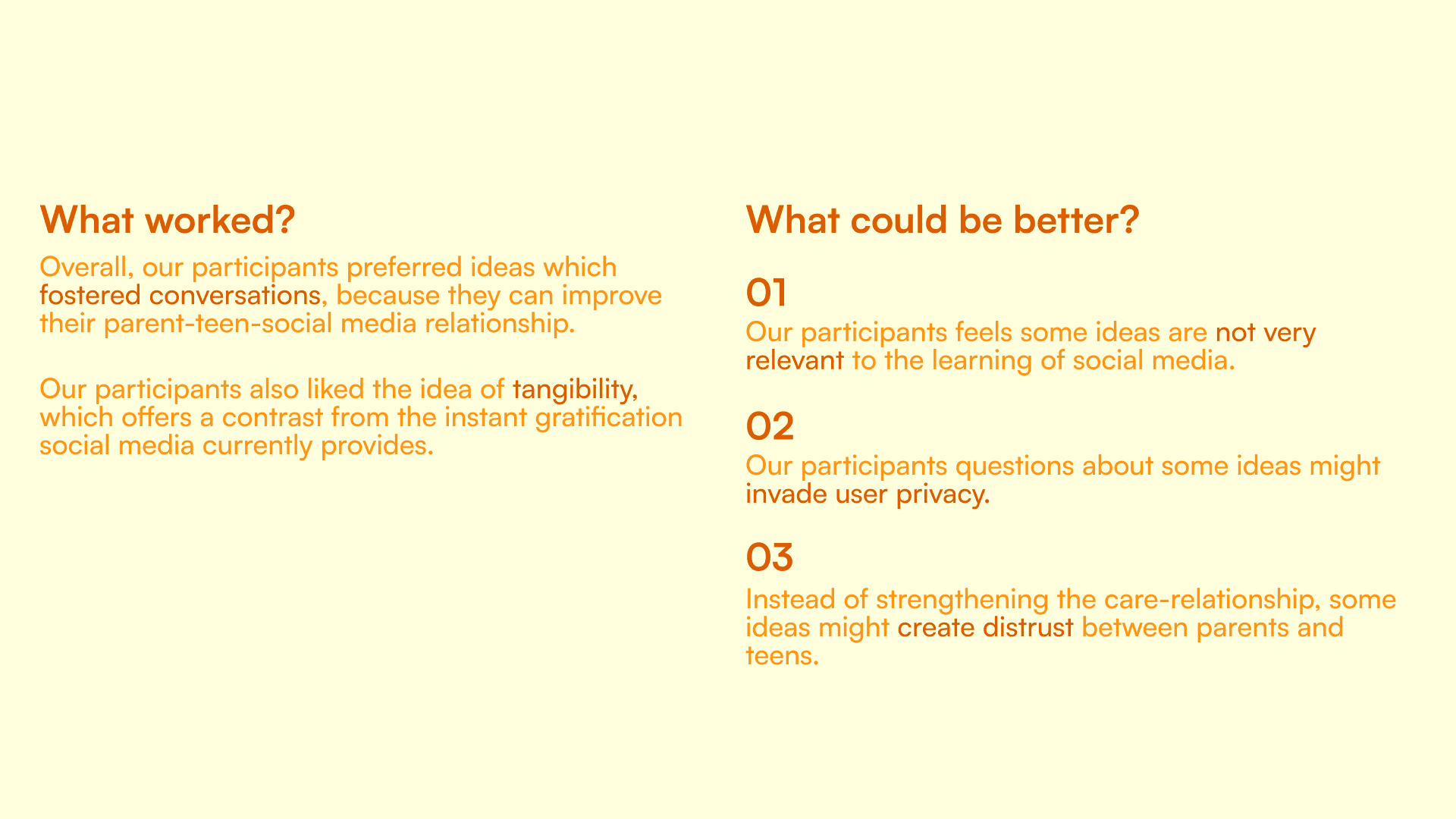 What worked?

Overall, our participants preferred ideas which fostered conversations, because they can improve their parent-teen-social media relationship.

Our participants also liked the idea of tangibility, which offers a contrast from the instant gratification social media currently provides.

What could be better?

01

Our participants feels some ideas are not very relevant to the learning of social media.

02

Our participants questions about some ideas might invade user privacy.

03

Instead of strengthening the care-relationship, some ideas might create distrust between parents and teens.